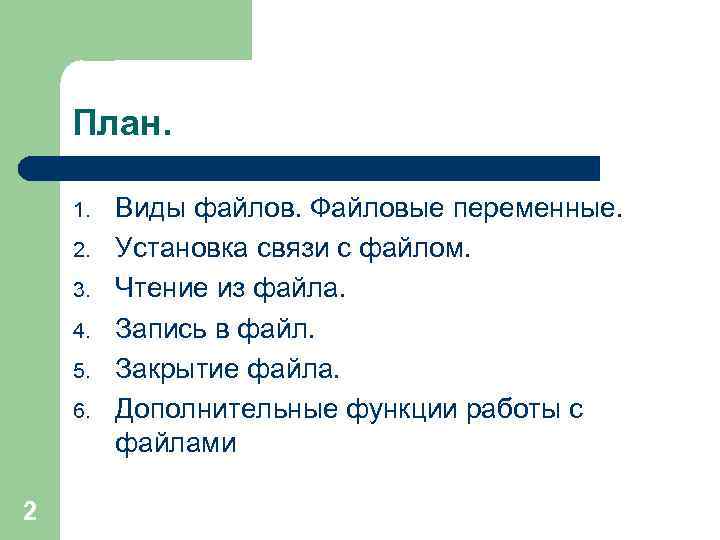 План.

1. Виды файлов. Файловые переменные.
2. Установка связи с файлом.
3. Чтение из файла.
4. Запись в файл.
5. Закрытие файла.
6. Дополнительные функции работы с файлами

2